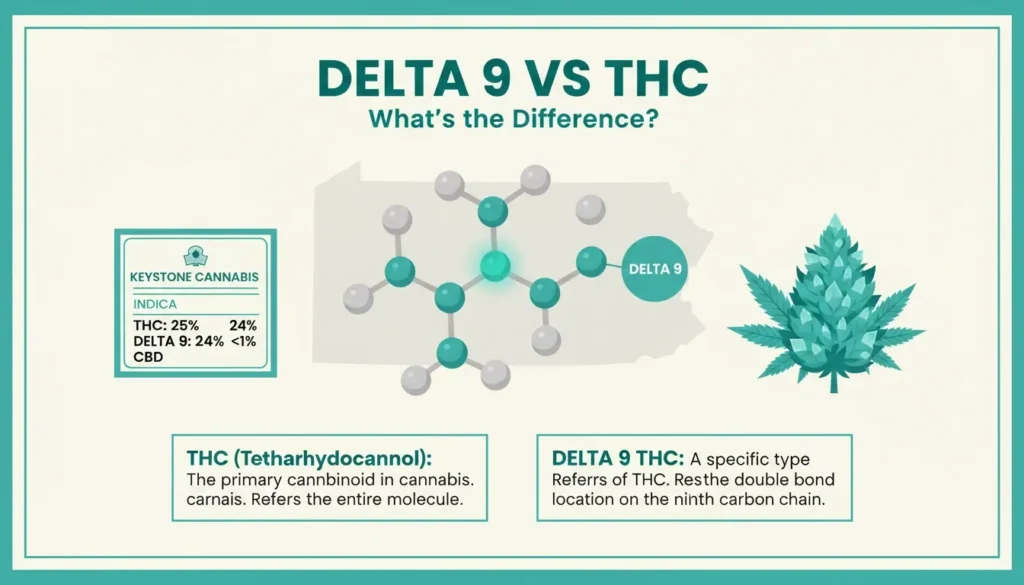 DELTA 9 VS THC
What's the Difference?

KEYSTONE CANNABIS
INDICA
THC: 25% 24%
DELTA 9: 24% <1%
CBD

DELTA 9

THC (Tetharhydocannol): The primary cannbinoid in cannabis. carnais. Refers the entire molecule.

DELTA 9 THC: A specific type Referrs of THC. Resthe double bond location on the ninth carbon chain.